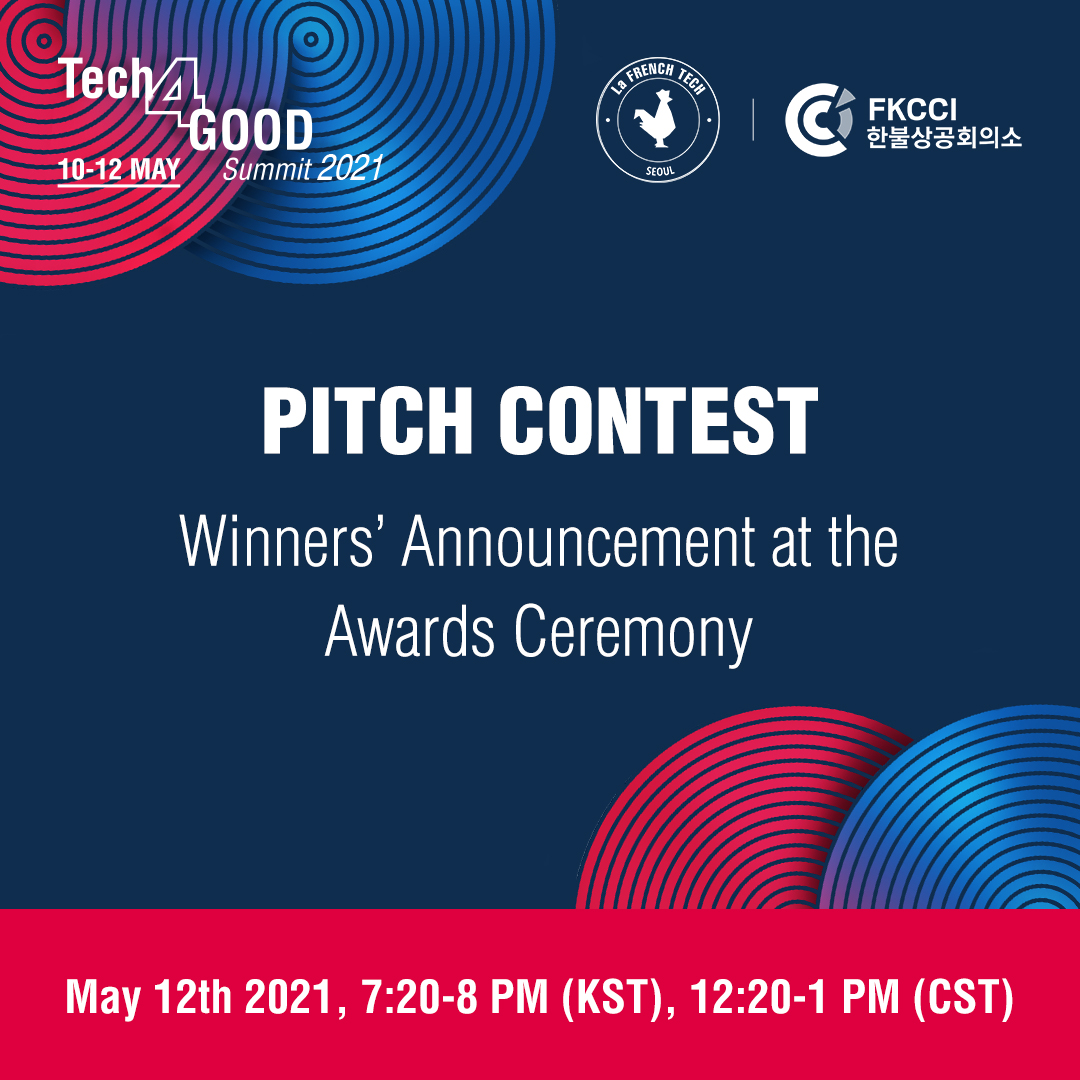 Tech 4 GOOD
10-12 MAY Summit 2021

La FRENCH TECH
SEOUL

FKCCI
한불상공회의소

PITCH CONTEST

Winners' Announcement at the Awards Ceremony

May 12th 2021, 7:20-8 PM (KST), 12:20-1 PM (CST)